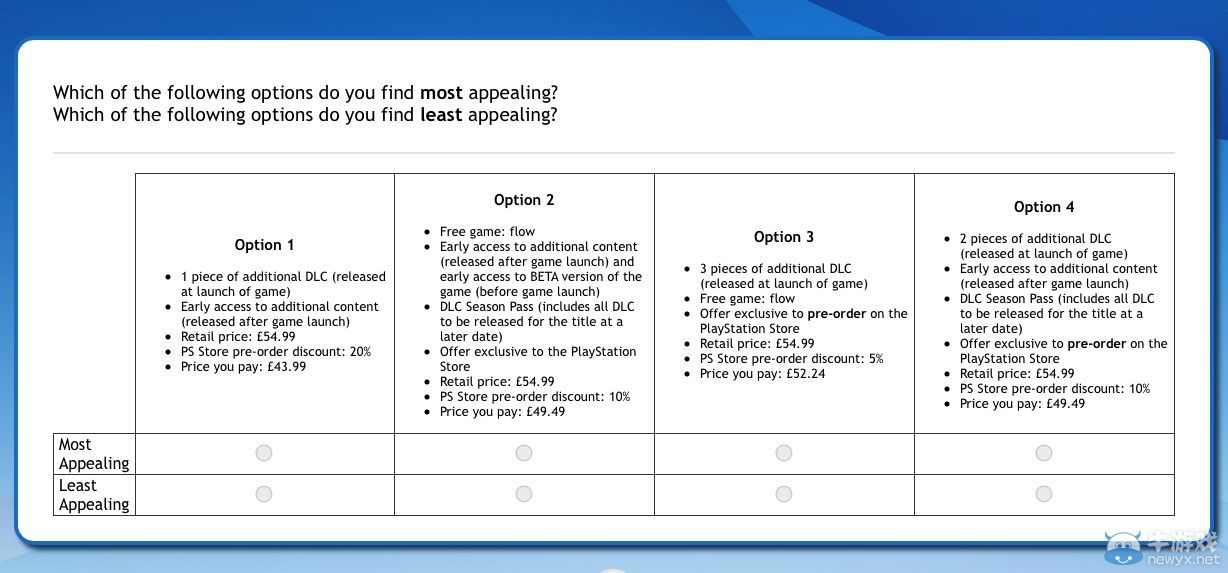 Which of the following options do you find **most** appealing?
Which of the following options do you find **least** appealing?

| | Option 1 | Option 2 | Option 3 | Option 4 |
|---|---|---|---|---|
| | • 1 piece of additional DLC (released at launch of game) • Early access to additional content (released after game launch) • Retail price: £54.99 • PS Store pre-order discount: 20% • Price you pay: £43.99 | • Free game: flow • Early access to additional content (released after game launch) and early access to BETA version of the game (before game launch) • DLC Season Pass (includes all DLC to be released for the title at a later date) • Offer exclusive to the PlayStation Store • Retail price: £54.99 • PS Store pre-order discount: 10% • Price you pay: £49.49 | • 3 pieces of additional DLC (released at launch of game) • Free game: flow • Offer exclusive to **pre-order** on the PlayStation Store • Retail price: £54.99 • PS Store pre-order discount: 5% • Price you pay: £52.24 | • 2 pieces of additional DLC (released at launch of game) • Early access to additional content (released after game launch) • DLC Season Pass (includes all DLC to be released for the title at a later date) • Offer exclusive to **pre-order** on the PlayStation Store • Retail price: £54.99 • PS Store pre-order discount: 10% • Price you pay: £49.49 |
| Most Appealing | | | | |
| Least Appealing | | | | |

牛游戏
newyx.net